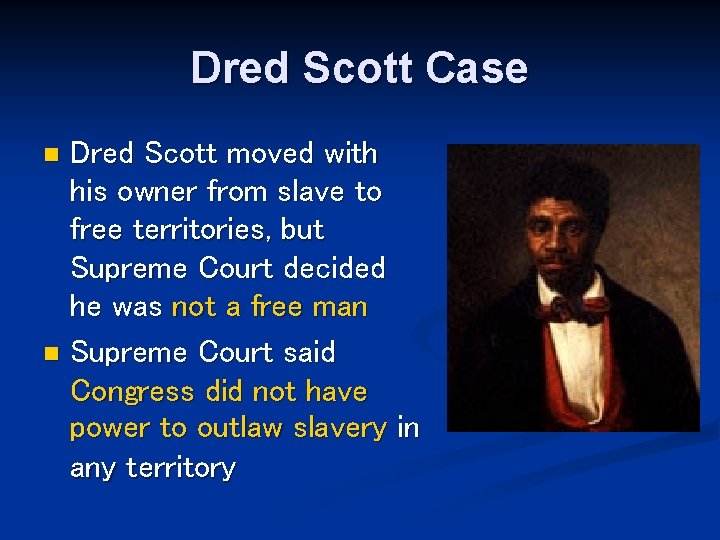 Dred Scott Case

Dred Scott moved with his owner from slave to free territories, but Supreme Court decided he was not a free man

Supreme Court said Congress did not have power to outlaw slavery in any territory